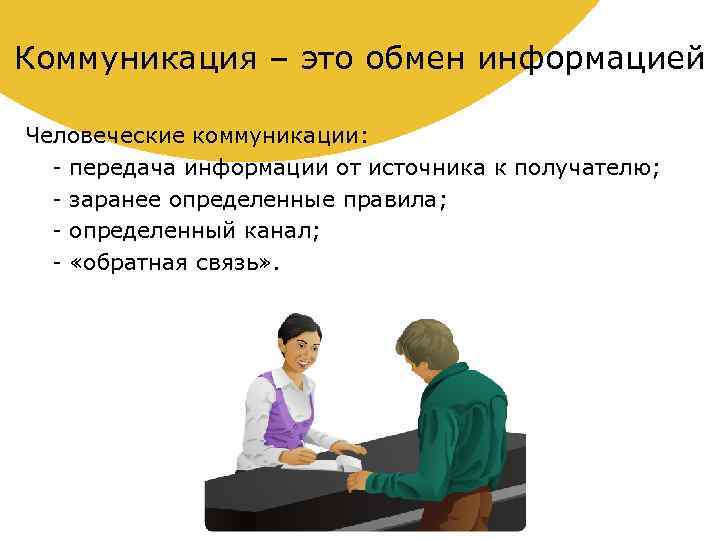 Коммуникация – это обмен информацией

Человеческие коммуникации:
- передача информации от источника к получателю;
- заранее определенные правила;
- определенный канал;
- «обратная связь».